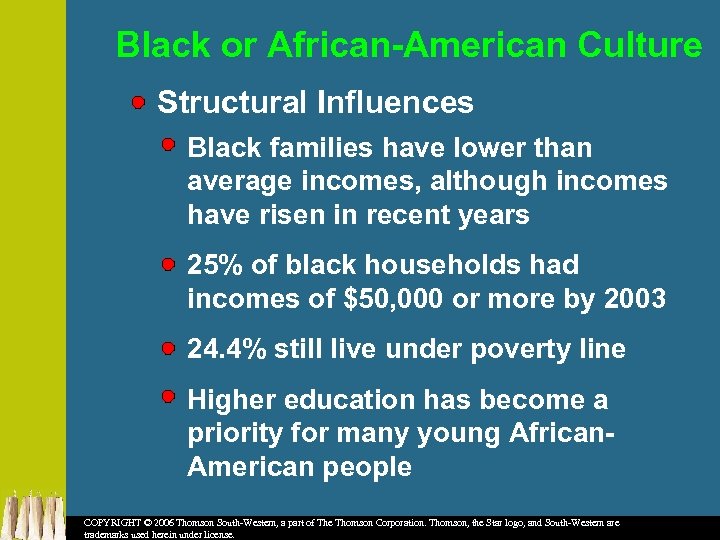 Black or African-American Culture

Structural Influences

Black families have lower than average incomes, although incomes have risen in recent years

25% of black households had incomes of \$50,000 or more by 2003

24.4% still live under poverty line

Higher education has become a priority for many young African-American people

COPYRIGHT © 2006 Thomson South-Western, a part of The Thomson Corporation. Thomson, the Star logo, and South-Western are trademarks used herein under license.